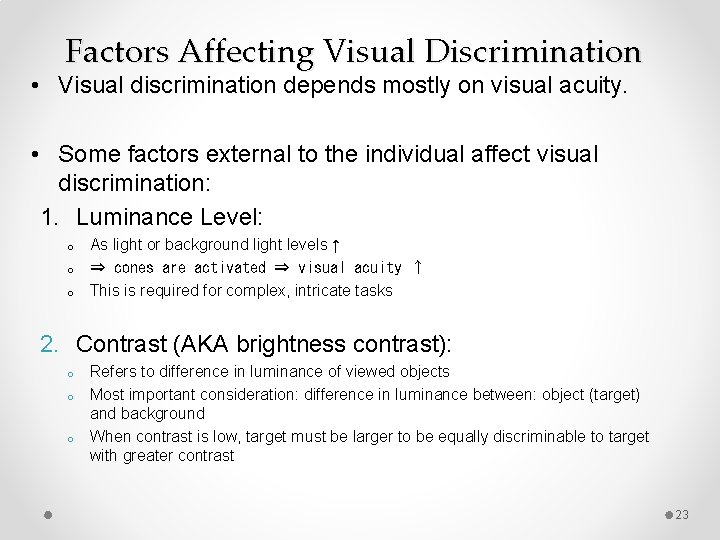 Factors Affecting Visual Discrimination

• Visual discrimination depends mostly on visual acuity.

• Some factors external to the individual affect visual discrimination:

1. Luminance Level:
   o As light or background light levels ↑
   o ⇒ cones are activated ⇒ visual acuity ↑
   o This is required for complex, intricate tasks

2. Contrast (AKA brightness contrast):
   o Refers to difference in luminance of viewed objects
   o Most important consideration: difference in luminance between: object (target) and background
   o When contrast is low, target must be larger to be equally discriminable to target with greater contrast

23